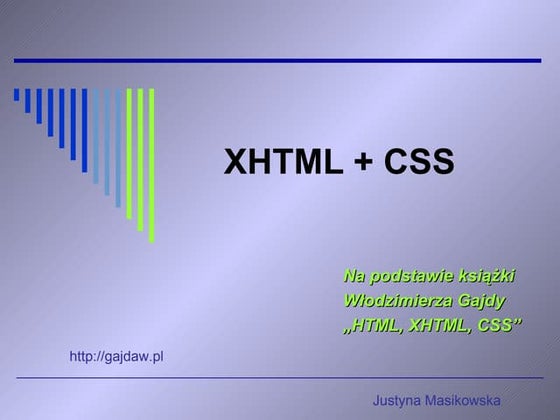 XHTML + CSS

Na podstawie książki Włodzimierza Gajdy „HTML, XHTML, CSS”

http://gajdaw.pl

Justyna Masikowska